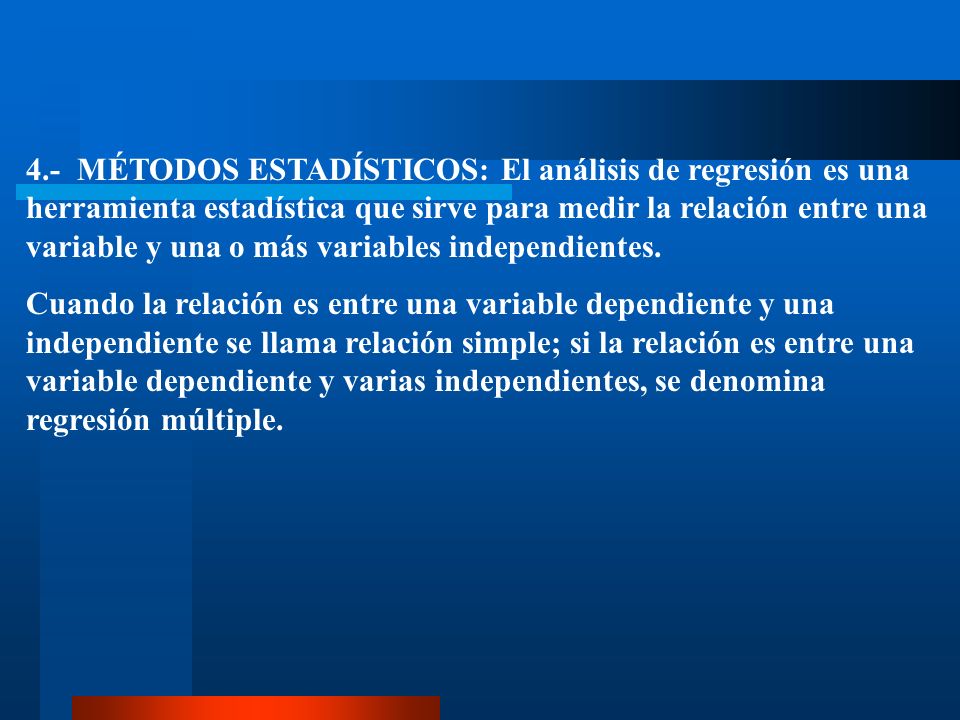 4.- MÉTODOS ESTADÍSTICOS: El análisis de regresión es una herramienta estadística que sirve para medir la relación entre una variable y una o más variables independientes.

Cuando la relación es entre una variable dependiente y una independiente se llama relación simple; si la relación es entre una variable dependiente y varias independientes, se denomina regresión múltiple.